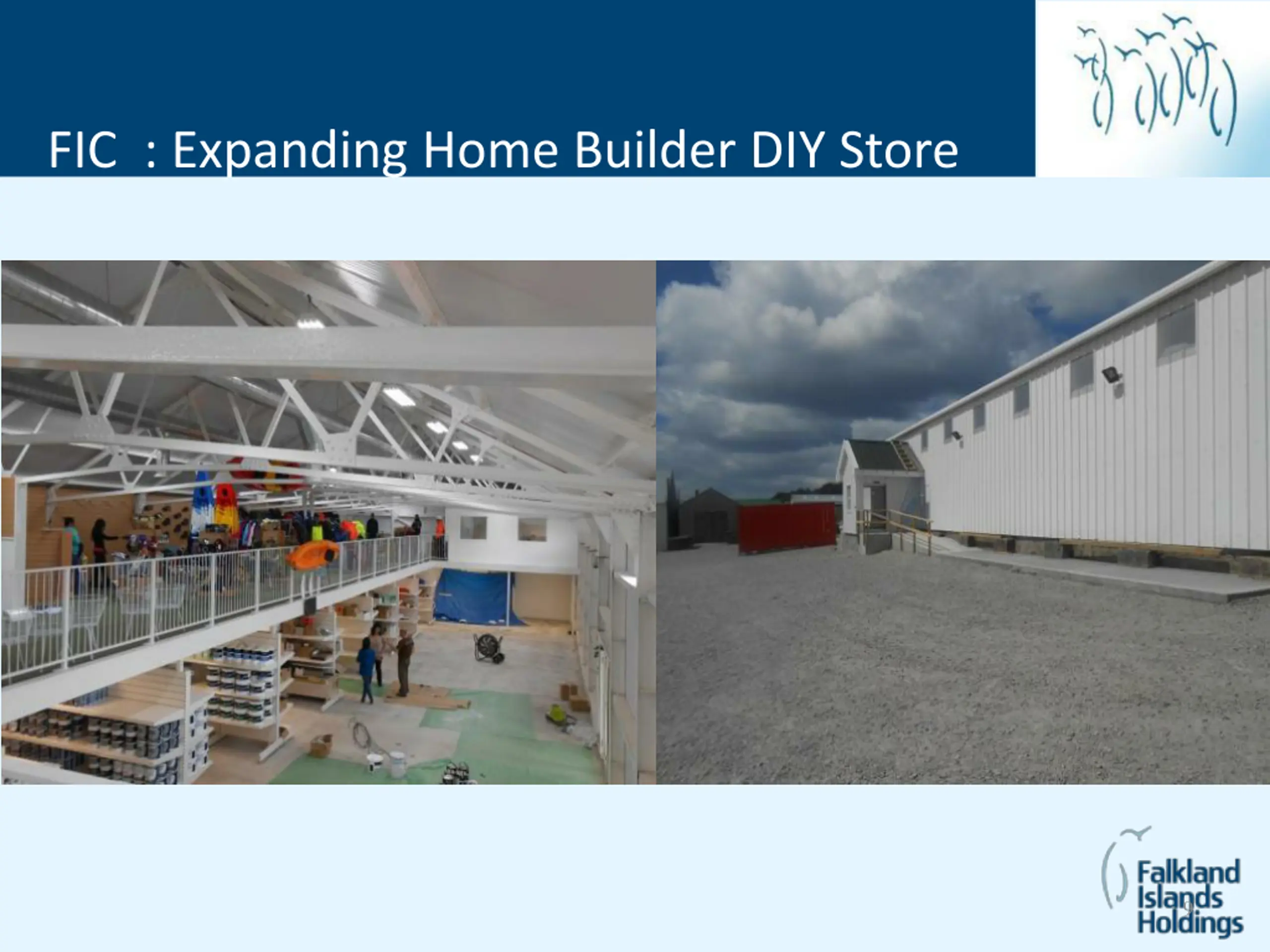 FIC : Expanding Home Builder DIY Store

Falkland Islands Holdings